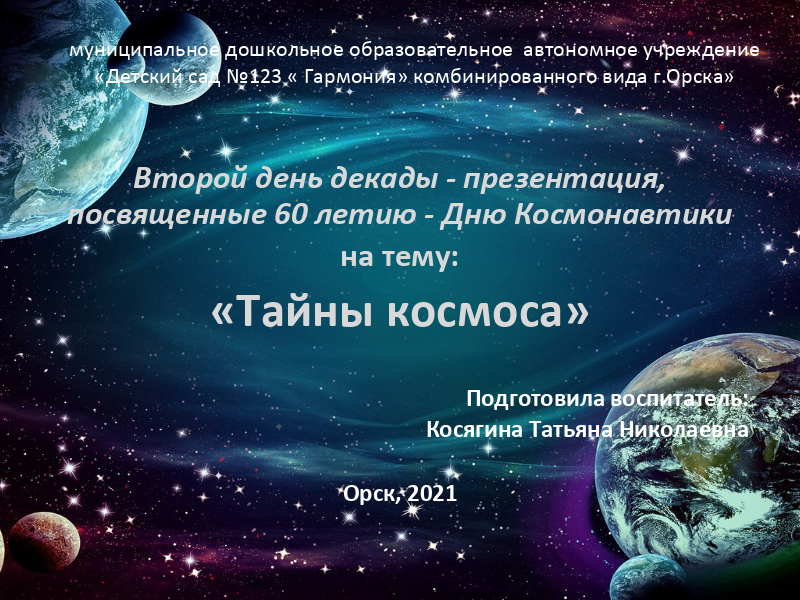 муниципальное дошкольное образовательное автономное учреждение «Детский сад №123 « Гармония» комбинированного вида г.Орска»

Второй день декады - презентация, посвященные 60 летию - Дню Космонавтики

на тему:

«Тайны космоса»

Подготовила воспитатель:
Косягина Татьяна Николаевна

Орск, 2021